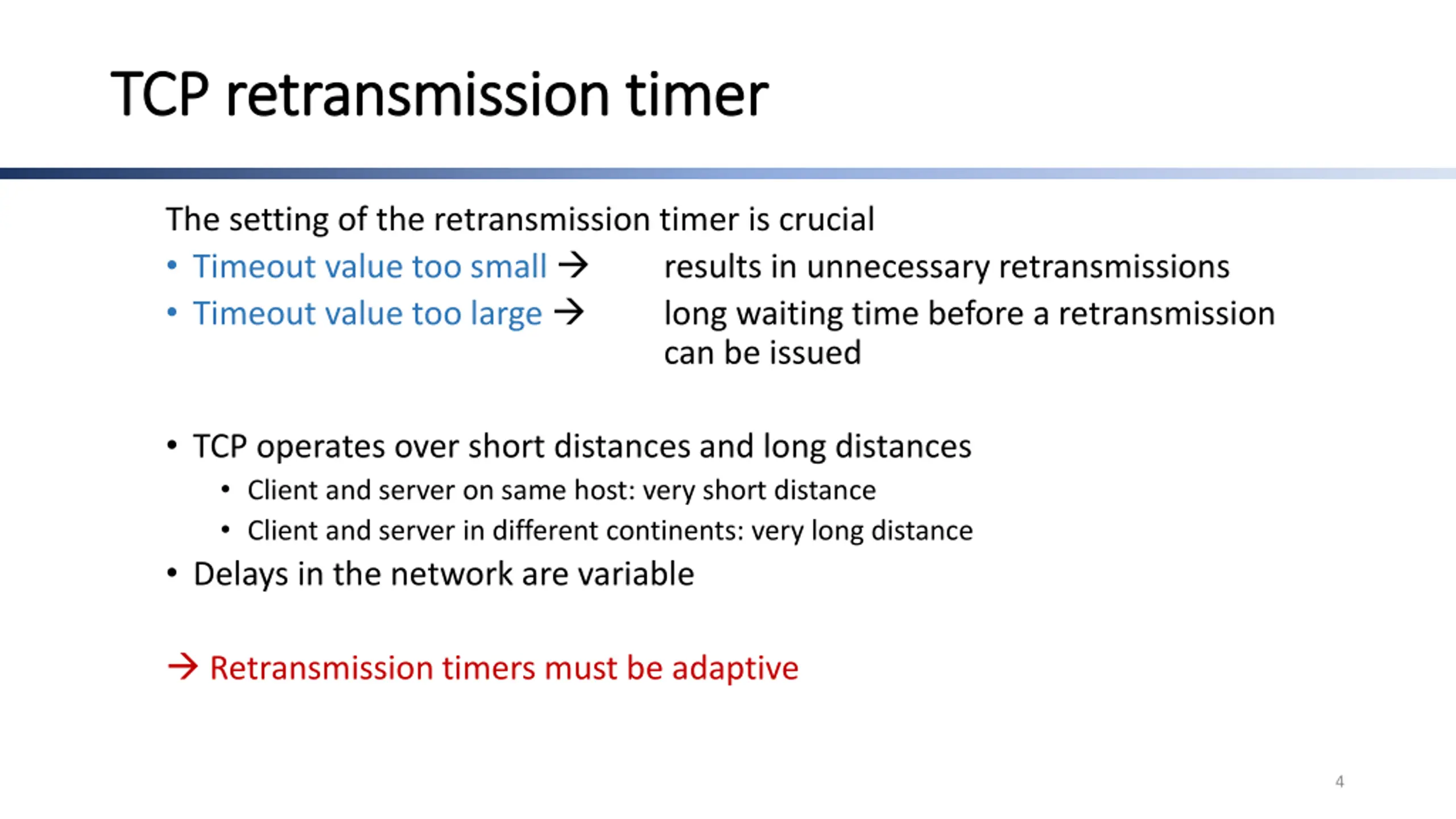 TCP retransmission timer

The setting of the retransmission timer is crucial

• Timeout value too small → results in unnecessary retransmissions
• Timeout value too large → long waiting time before a retransmission can be issued

• TCP operates over short distances and long distances
  • Client and server on same host: very short distance
  • Client and server in different continents: very long distance
• Delays in the network are variable

→ Retransmission timers must be adaptive

4